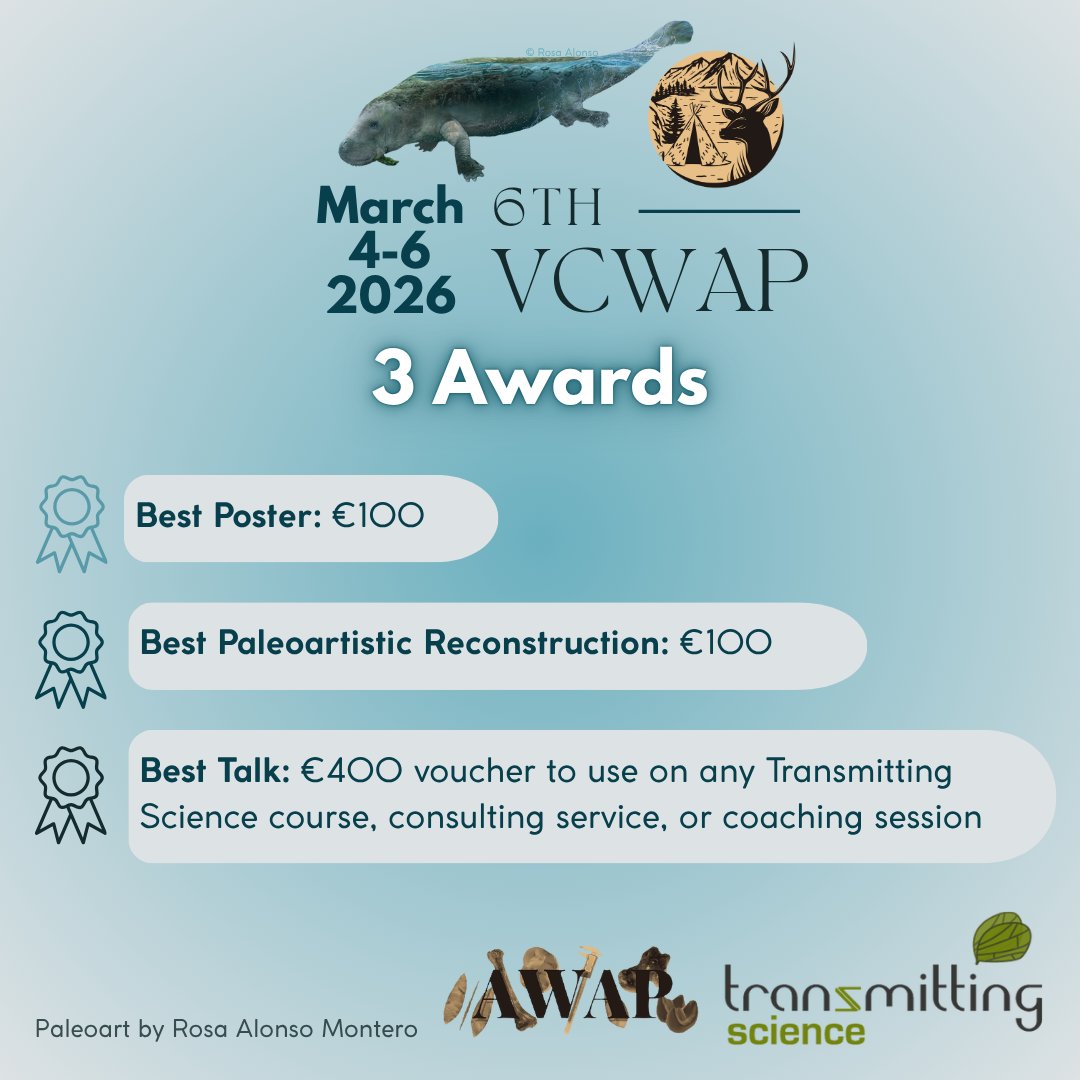 © Rosa Alonso

March 4-6 2026

6TH VCWAP

3 Awards

Best Poster: €100

Best Paleoartistic Reconstruction: €100

Best Talk: €400 voucher to use on any Transmitting Science course, consulting service, or coaching session

Paleoart by Rosa Alonso Montero

AWAP

transmitting science